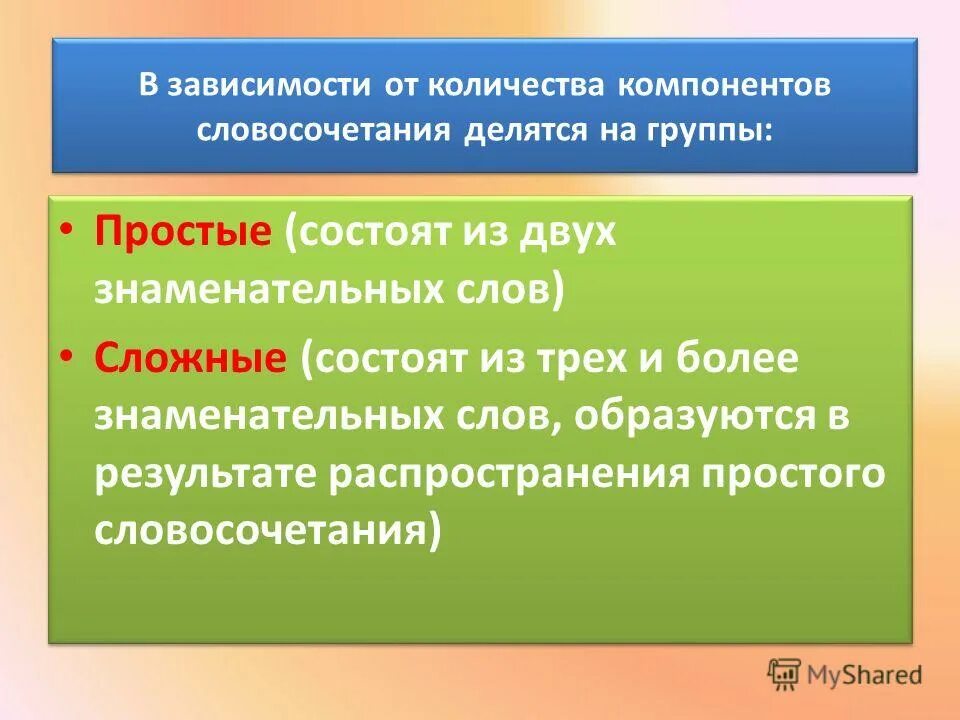 В зависимости от количества компонентов словосочетания делятся на группы:

• Простые (состоят из двух знаменательных слов)

• Сложные (состоят из трех и более знаменательных слов, образуются в результате распространения простого словосочетания)

MyShared